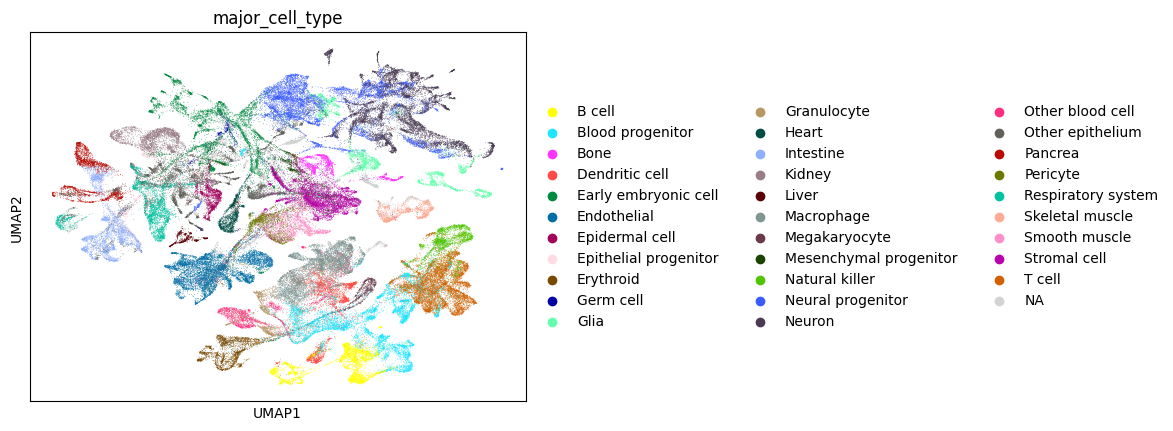 major_cell_type

UMAP2

UMAP1

B cell
Blood progenitor
Bone
Dendritic cell
Early embryonic cell
Endothelial
Epidermal cell
Epithelial progenitor
Erythroid
Germ cell
Glia

Granulocyte
Heart
Intestine
Kidney
Liver
Macrophage
Megakaryocyte
Mesenchymal progenitor
Natural killer
Neural progenitor
Neuron

Other blood cell
Other epithelium
Pancrea
Pericyte
Respiratory system
Skeletal muscle
Smooth muscle
Stromal cell
T cell
NA